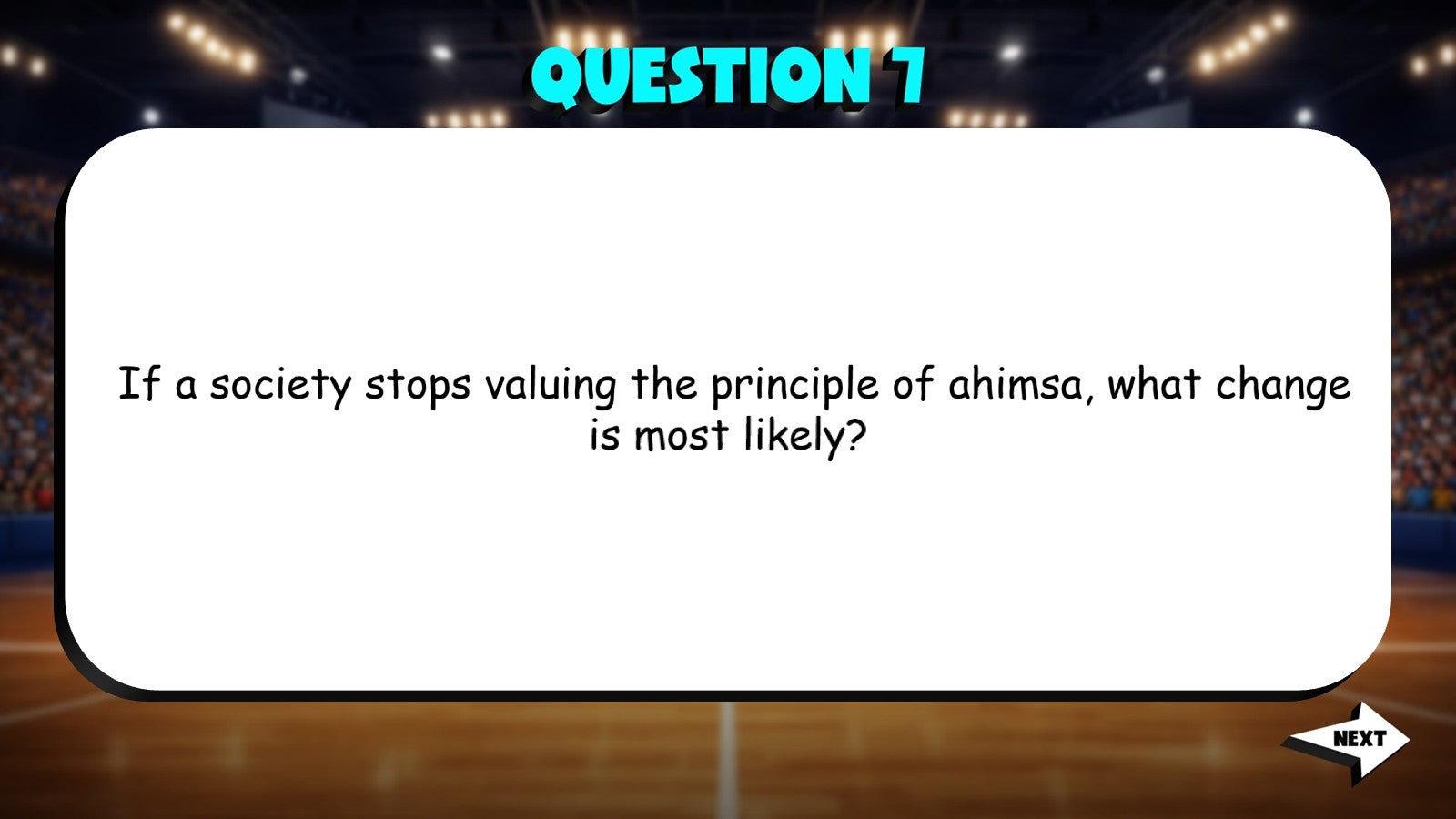 QUESTION 7

If a society stops valuing the principle of ahimsa, what change is most likely?

NEXT